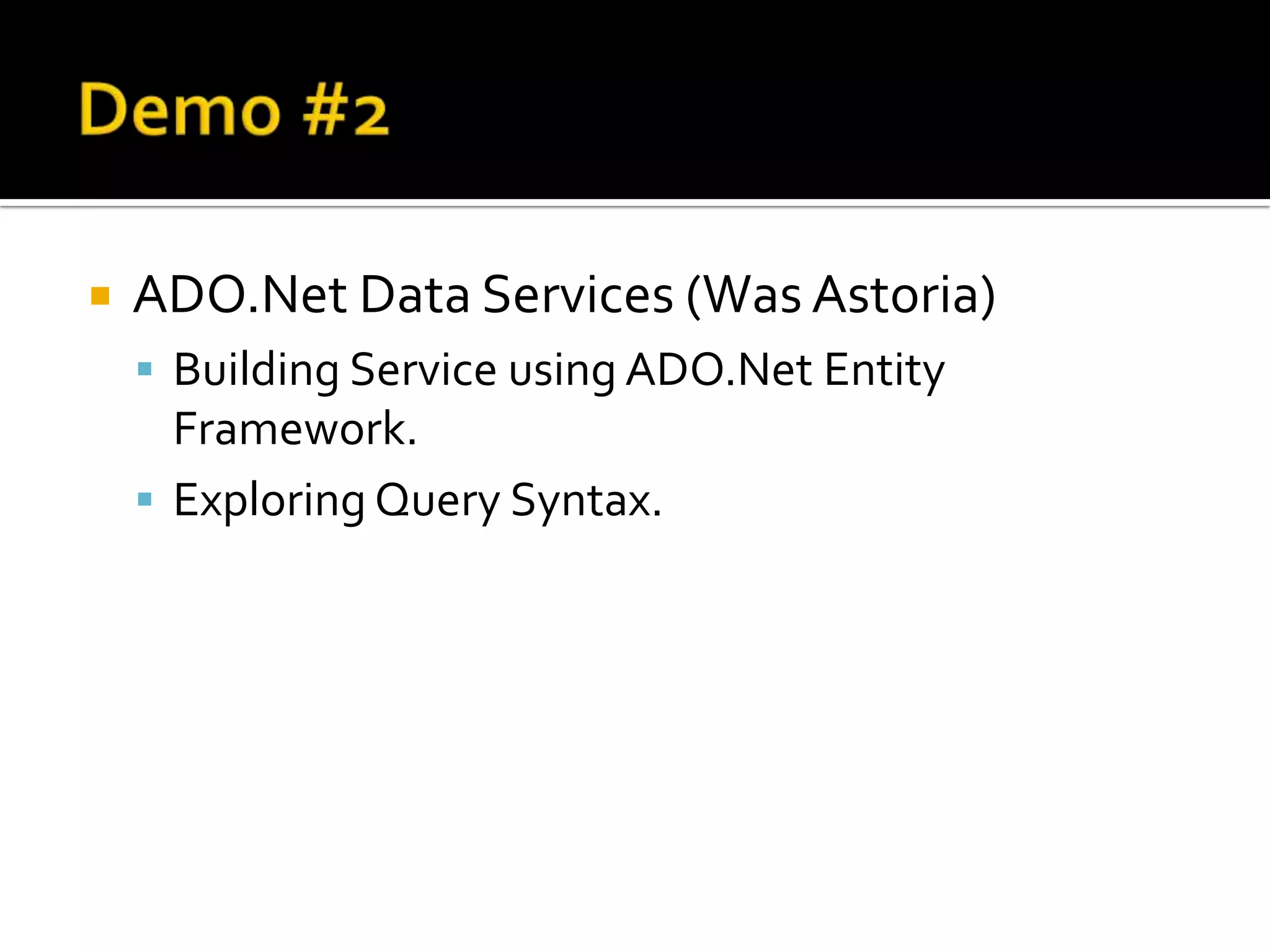 Demo #2

ADO.Net Data Services (Was Astoria)

Building Service using ADO.Net Entity Framework.

Exploring Query Syntax.